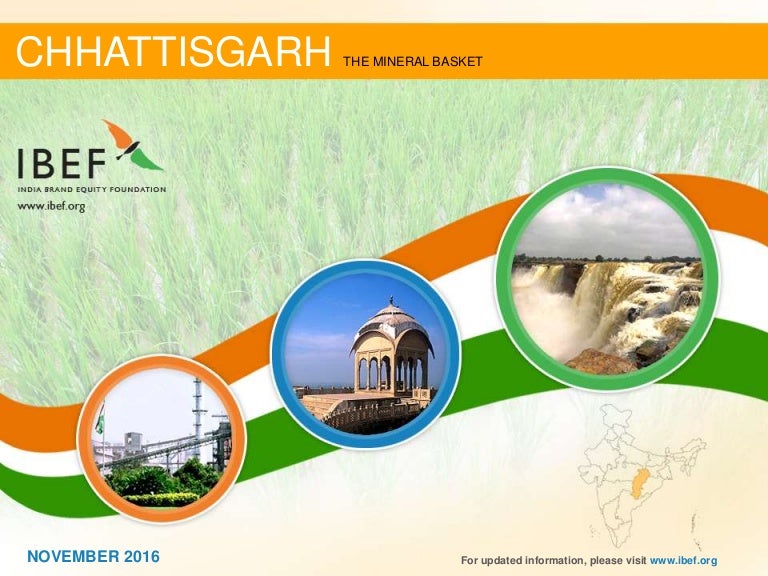 CHHATTISGARH THE MINERAL BASKET

IBEF
INDIA BRAND EQUITY FOUNDATION
www.ibef.org

NOVEMBER 2016

For updated information, please visit www.ibef.org